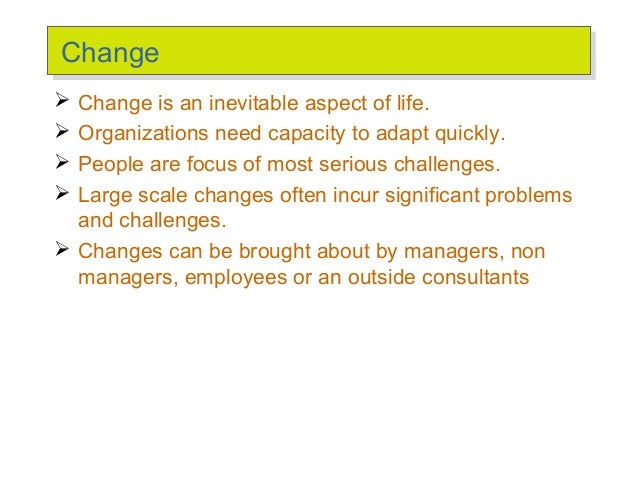 Change

➢ Change is an inevitable aspect of life.

➢ Organizations need capacity to adapt quickly.

➢ People are focus of most serious challenges.

➢ Large scale changes often incur significant problems and challenges.

➢ Changes can be brought about by managers, non managers, employees or an outside consultants